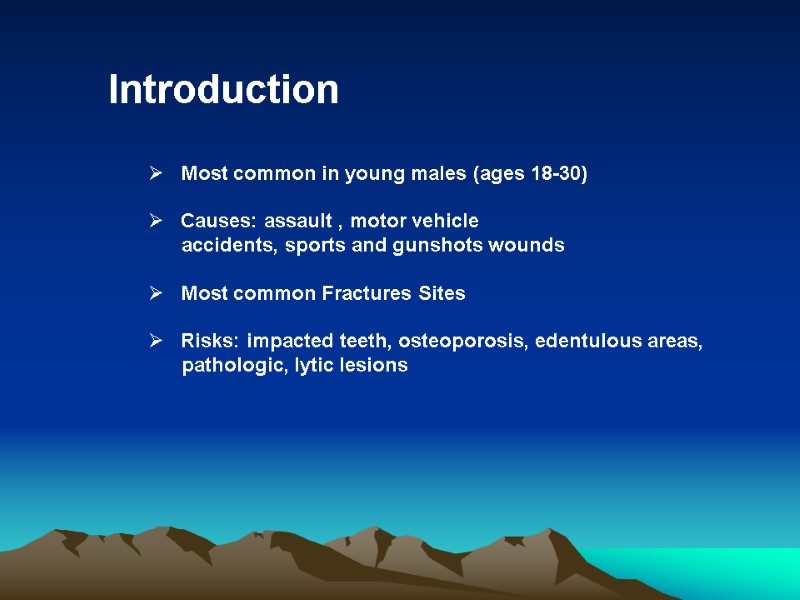 Introduction

➢ Most common in young males (ages 18-30)

➢ Causes: assault , motor vehicle accidents, sports and gunshots wounds

➢ Most common Fractures Sites

➢ Risks: impacted teeth, osteoporosis, edentulous areas, pathologic, lytic lesions